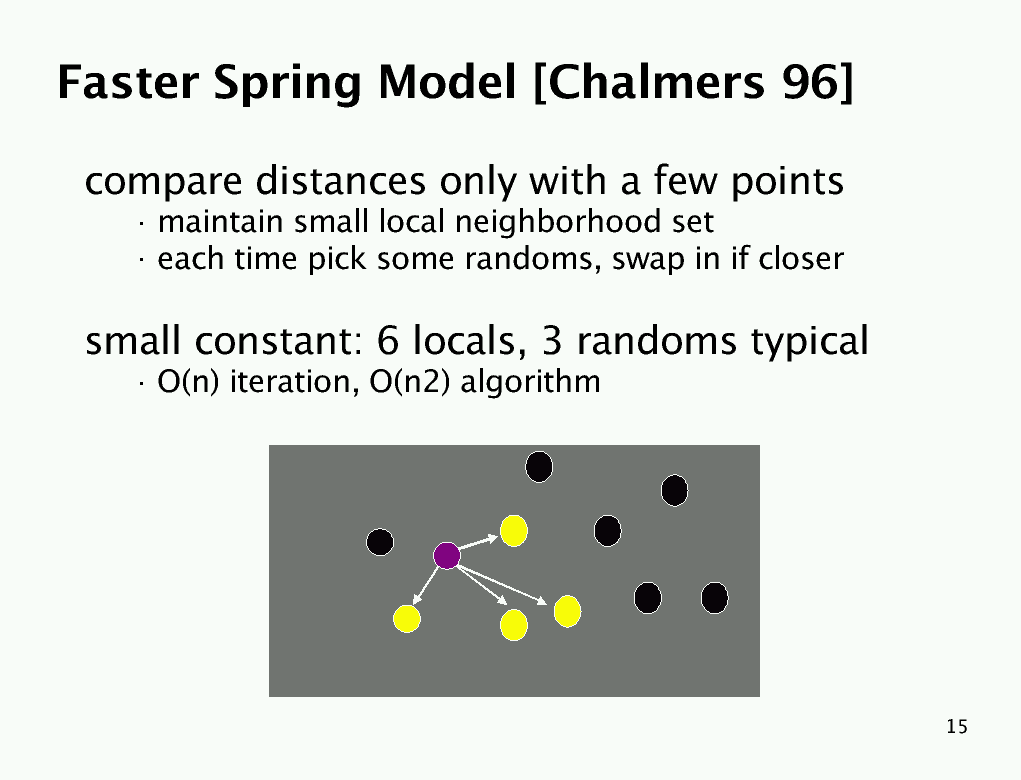 Faster Spring Model [Chalmers 96]

compare distances only with a few points
· maintain small local neighborhood set
· each time pick some randoms, swap in if closer

small constant: 6 locals, 3 randoms typical
· O(n) iteration, O(n2) algorithm

15